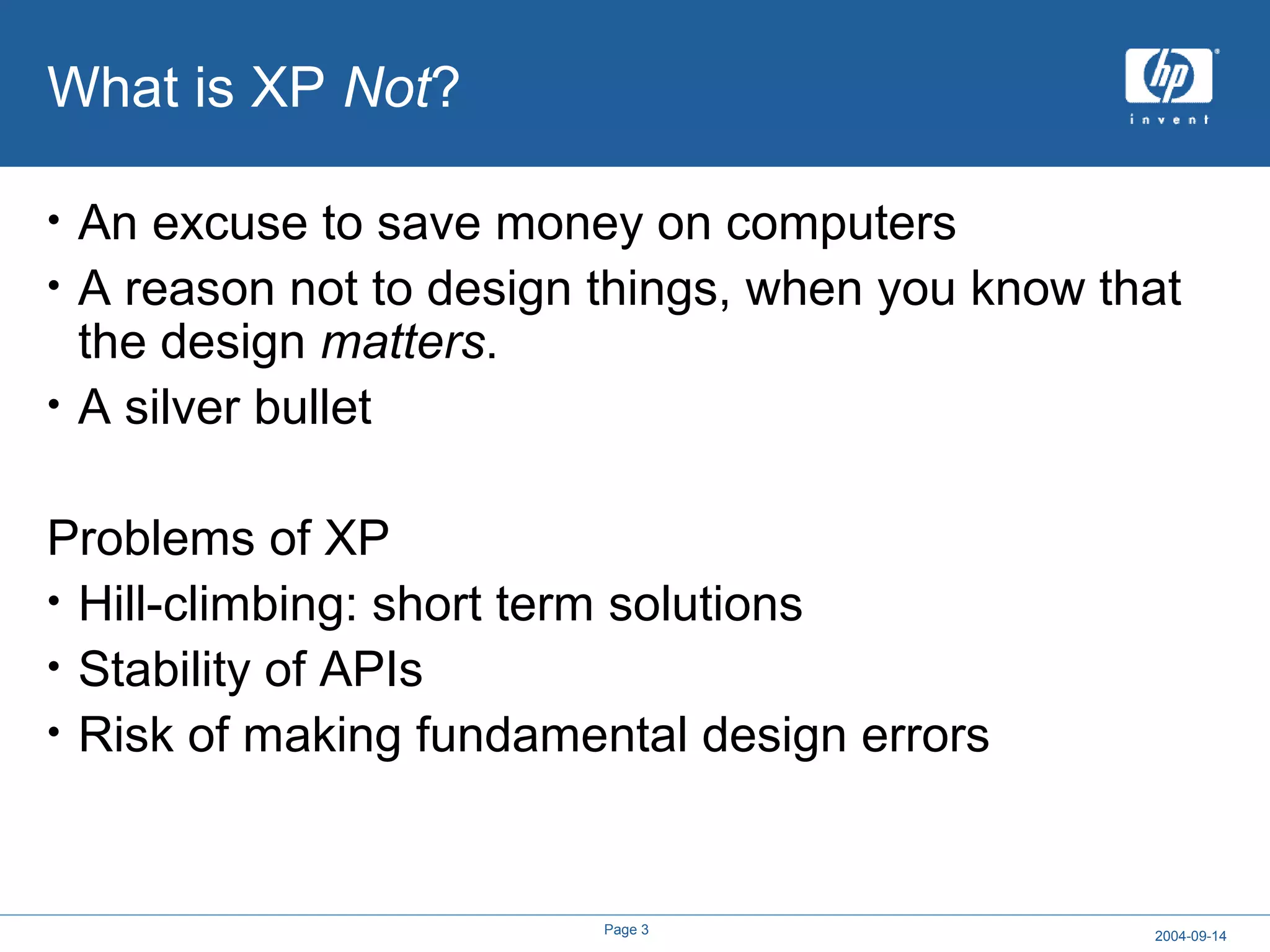 What is XP Not?

hp
invent

• An excuse to save money on computers
• A reason not to design things, when you know that the design matters.
• A silver bullet

Problems of XP
• Hill-climbing: short term solutions
• Stability of APIs
• Risk of making fundamental design errors

Page 3

2004-09-14